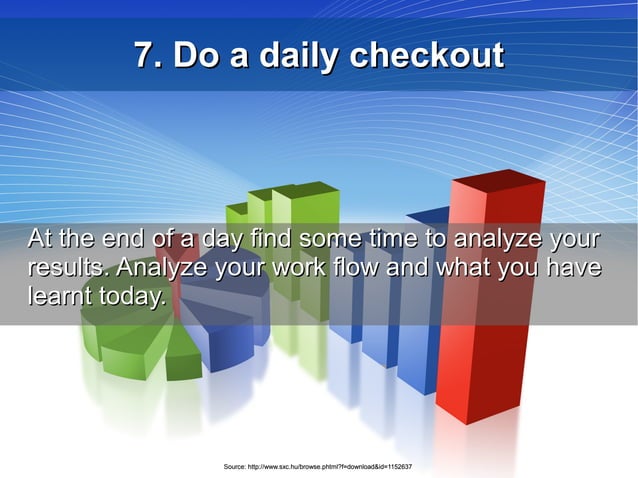 7. Do a daily checkout

At the end of a day find some time to analyze your results. Analyze your work flow and what you have learnt today.

Source: http://www.sxc.hu/browse.phtml?f=download&id=1152637